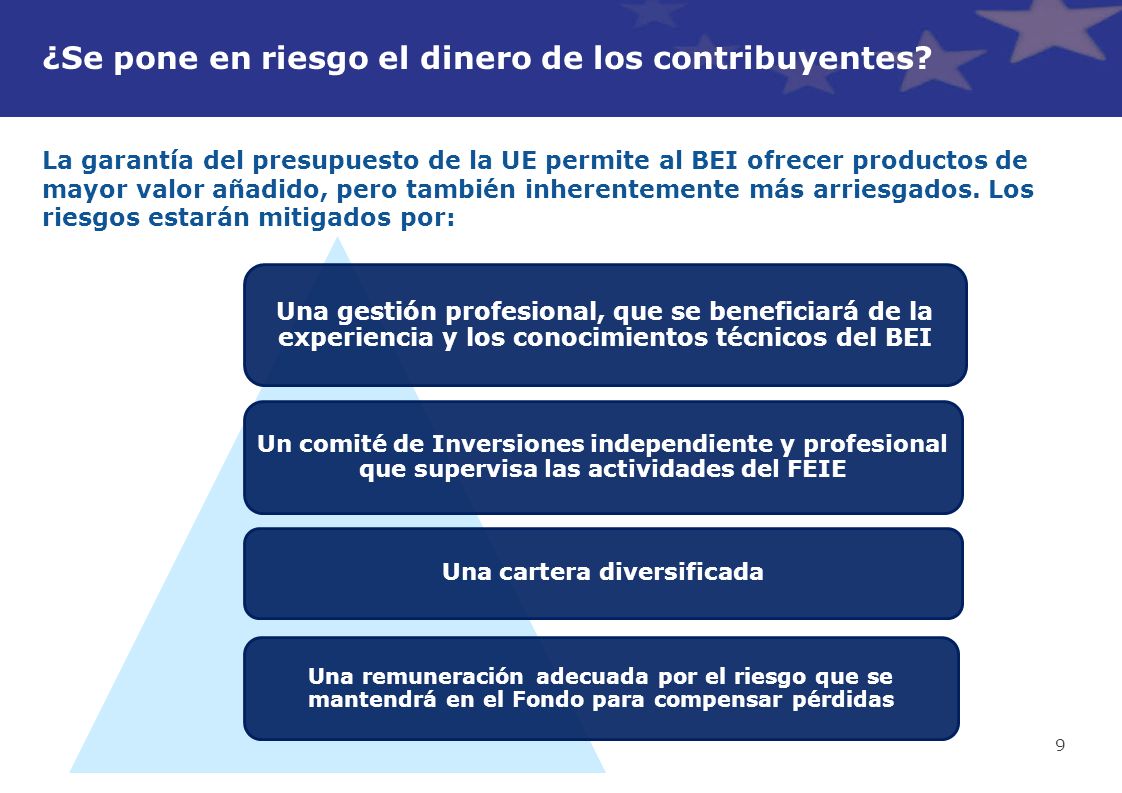 ¿Se pone en riesgo el dinero de los contribuyentes?

La garantía del presupuesto de la UE permite al BEI ofrecer productos de mayor valor añadido, pero también inherentemente más arriesgados. Los riesgos estarán mitigados por:

Una gestión profesional, que se beneficiará de la experiencia y los conocimientos técnicos del BEI

Un comité de Inversiones independiente y profesional que supervisa las actividades del FEIE

Una cartera diversificada

Una remuneración adecuada por el riesgo que se mantendrá en el Fondo para compensar pérdidas

9